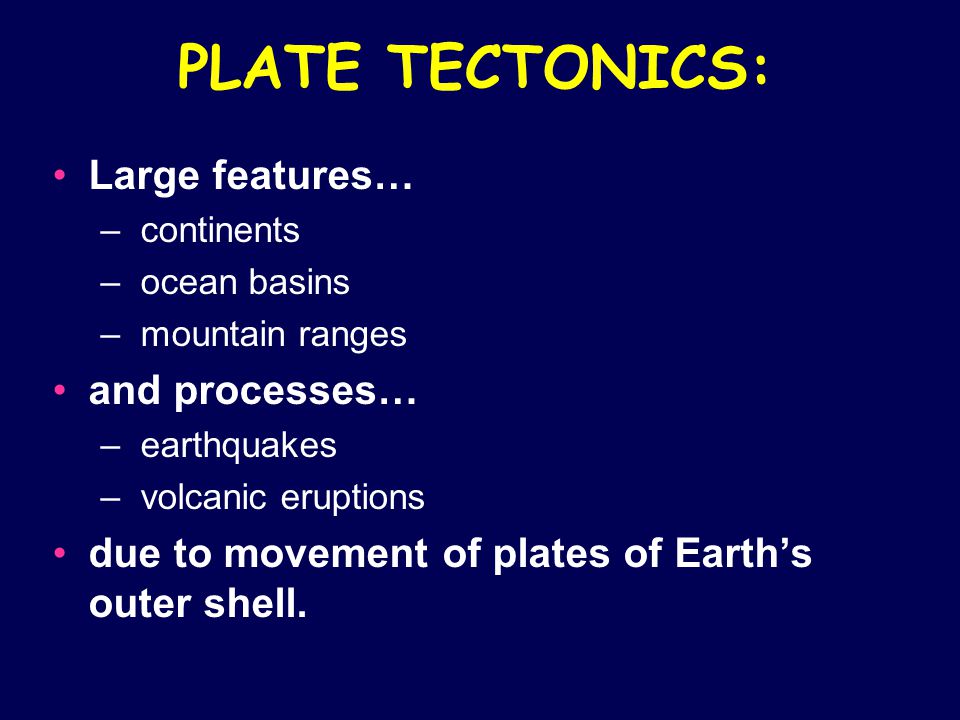 PLATE TECTONICS:

• Large features…
– continents
– ocean basins
– mountain ranges
• and processes…
– earthquakes
– volcanic eruptions
• due to movement of plates of Earth’s outer shell.